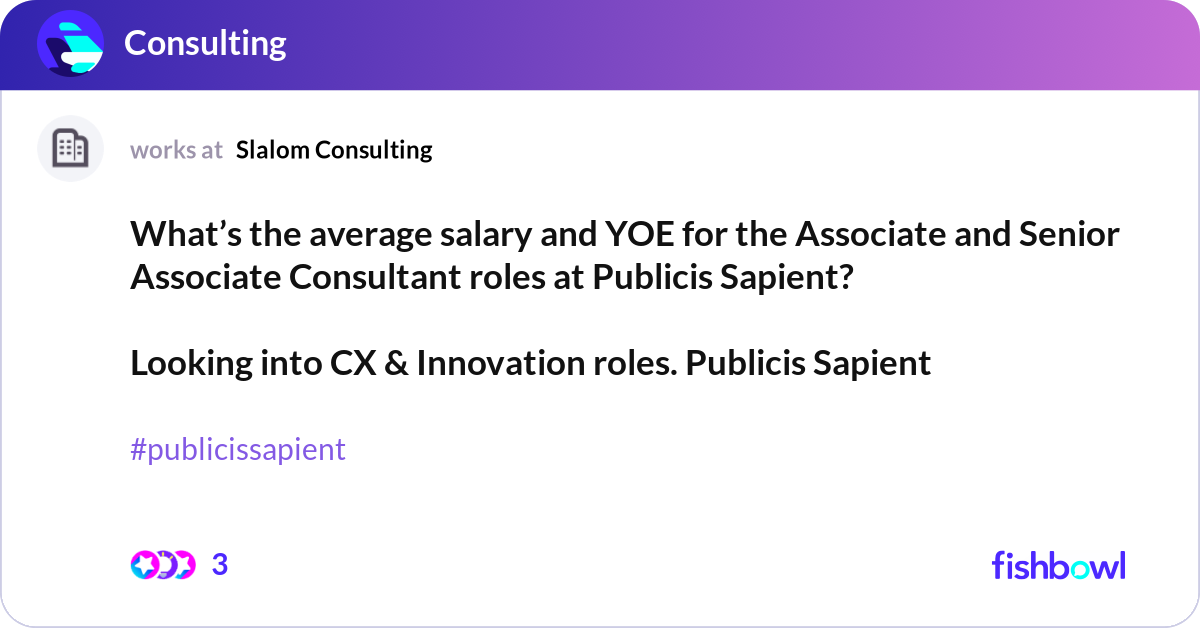 Consulting

works at Slalom Consulting

What’s the average salary and YOE for the Associate and Senior Associate Consultant roles at Publicis Sapient?

Looking into CX & Innovation roles. Publicis Sapient

#publicissapient

3

fishbowl